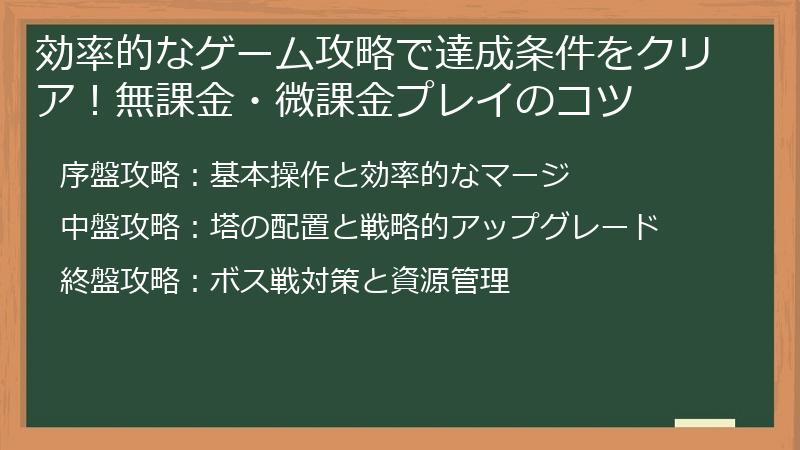 効率的なゲーム攻略で達成条件をクリア！無課金・微課金プレイのコツ

序盤攻略：基本操作と効率的なマージ

中盤攻略：塔の配置と戦略的アップグレード

終盤攻略：ボス戦対策と資源管理